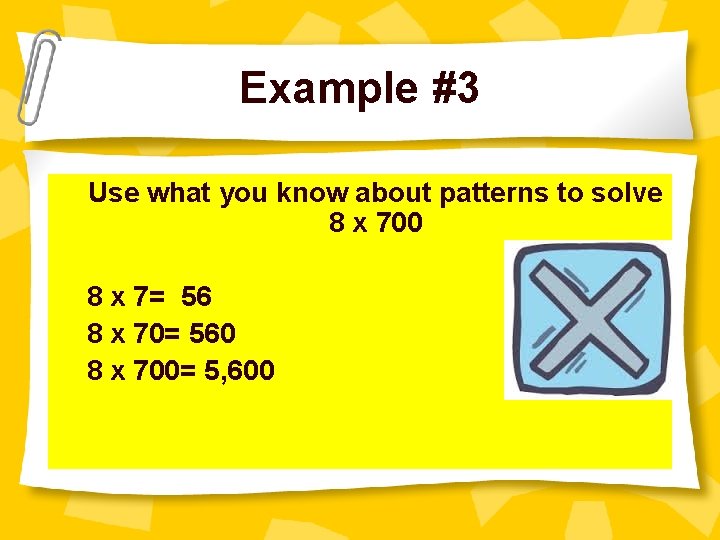 Example #3

Use what you know about patterns to solve 8 x 700

8 x 7= 56
8 x 70= 560
8 x 700= 5,600